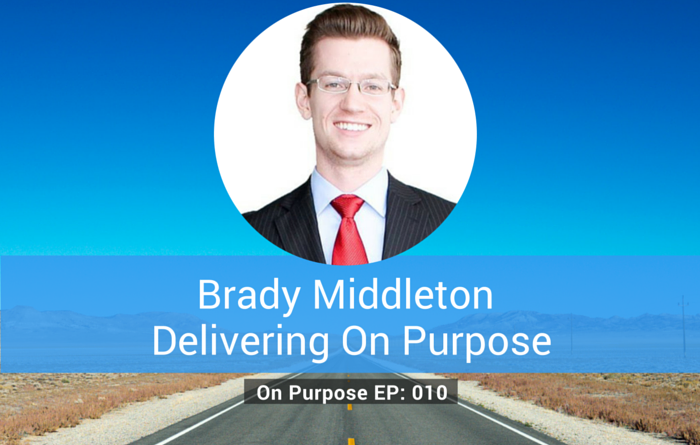 Brady Middleton
Delivering On Purpose

On Purpose EP: 010